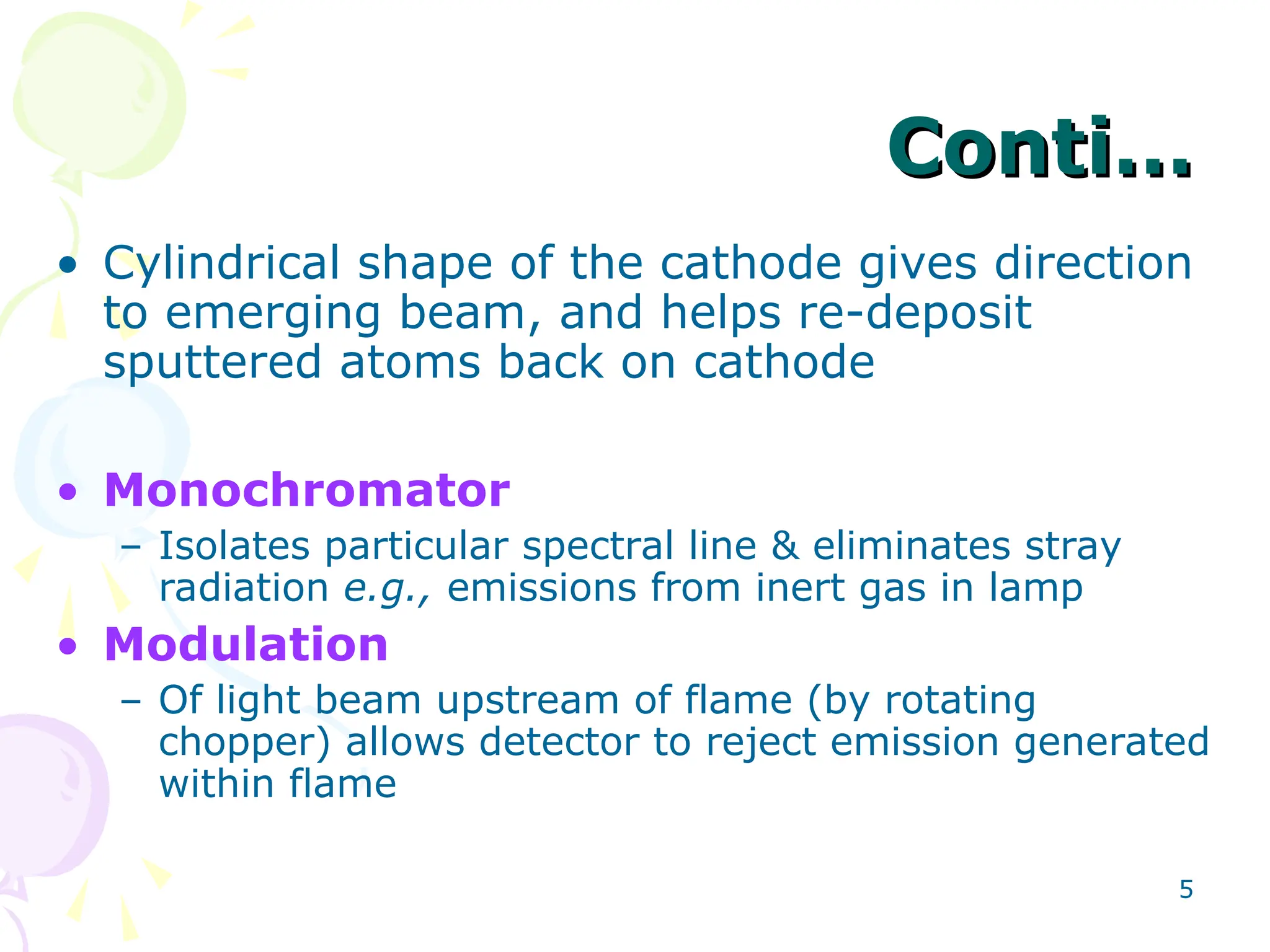 Conti...

• Cylindrical shape of the cathode gives direction to emerging beam, and helps re-deposit sputtered atoms back on cathode

• Monochromator
– Isolates particular spectral line & eliminates stray radiation e.g., emissions from inert gas in lamp
• Modulation
– Of light beam upstream of flame (by rotating chopper) allows detector to reject emission generated within flame

5